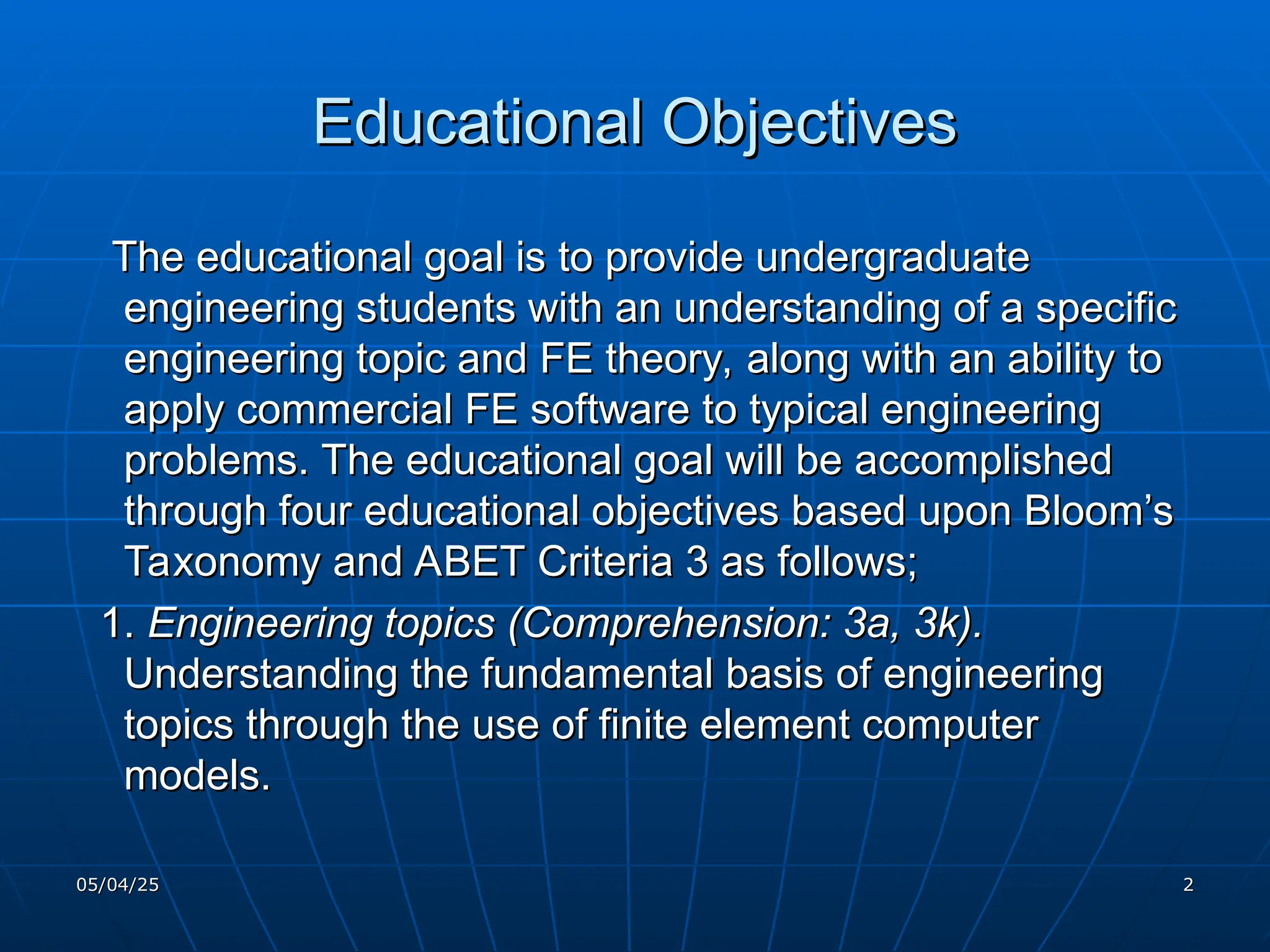 Educational Objectives

The educational goal is to provide undergraduate engineering students with an understanding of a specific engineering topic and FE theory, along with an ability to apply commercial FE software to typical engineering problems. The educational goal will be accomplished through four educational objectives based upon Bloom’s Taxonomy and ABET Criteria 3 as follows;

1. Engineering topics (Comprehension: 3a, 3k). Understanding the fundamental basis of engineering topics through the use of finite element computer models.

05/04/25

2